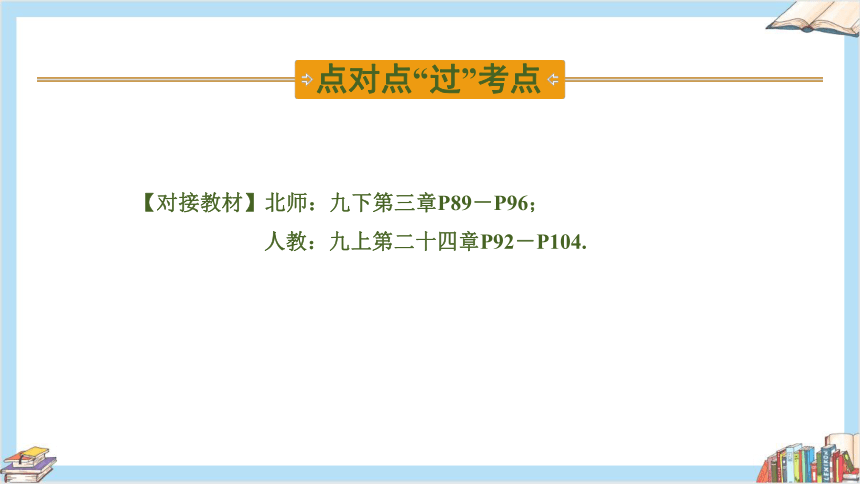 点对点“过”考点

【对接教材】北师：九下第三章P89－P96；
人教：九上第二十四章P92－P104.